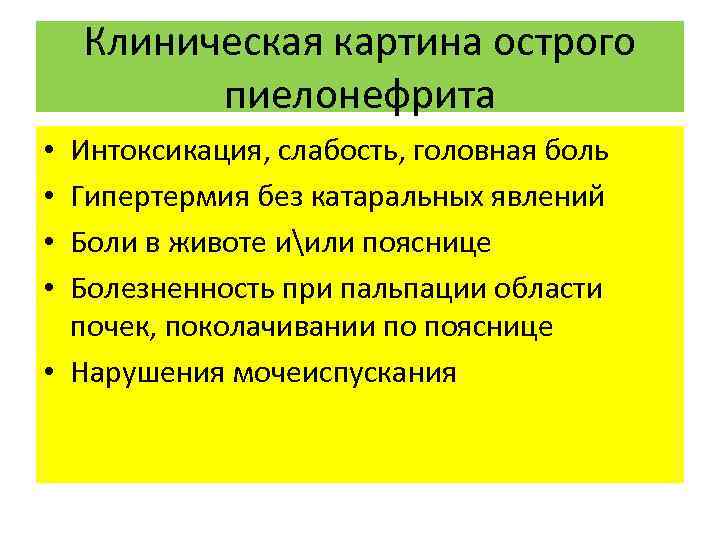 Клиническая картина острого пиелонефрита

• Интоксикация, слабость, головная боль
• Гипертермия без катаральных явлений
• Боли в животе и\или пояснице
• Болезненность при пальпации области почек, поколачивании по пояснице
• Нарушения мочеиспускания